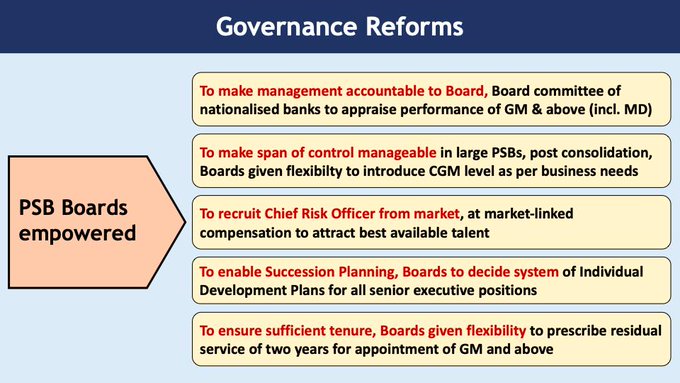 Governance Reforms

PSB Boards empowered

To make management accountable to Board, Board committee of nationalised banks to appraise performance of GM & above (incl. MD)

To make span of control manageable in large PSBs, post consolidation, Boards given flexibilty to introduce CGM level as per business needs

To recruit Chief Risk Officer from market, at market-linked compensation to attract best available talent

To enable Succession Planning, Boards to decide system of Individual Development Plans for all senior executive positions

To ensure sufficient tenure, Boards given flexibility to prescribe residual service of two years for appointment of GM and above